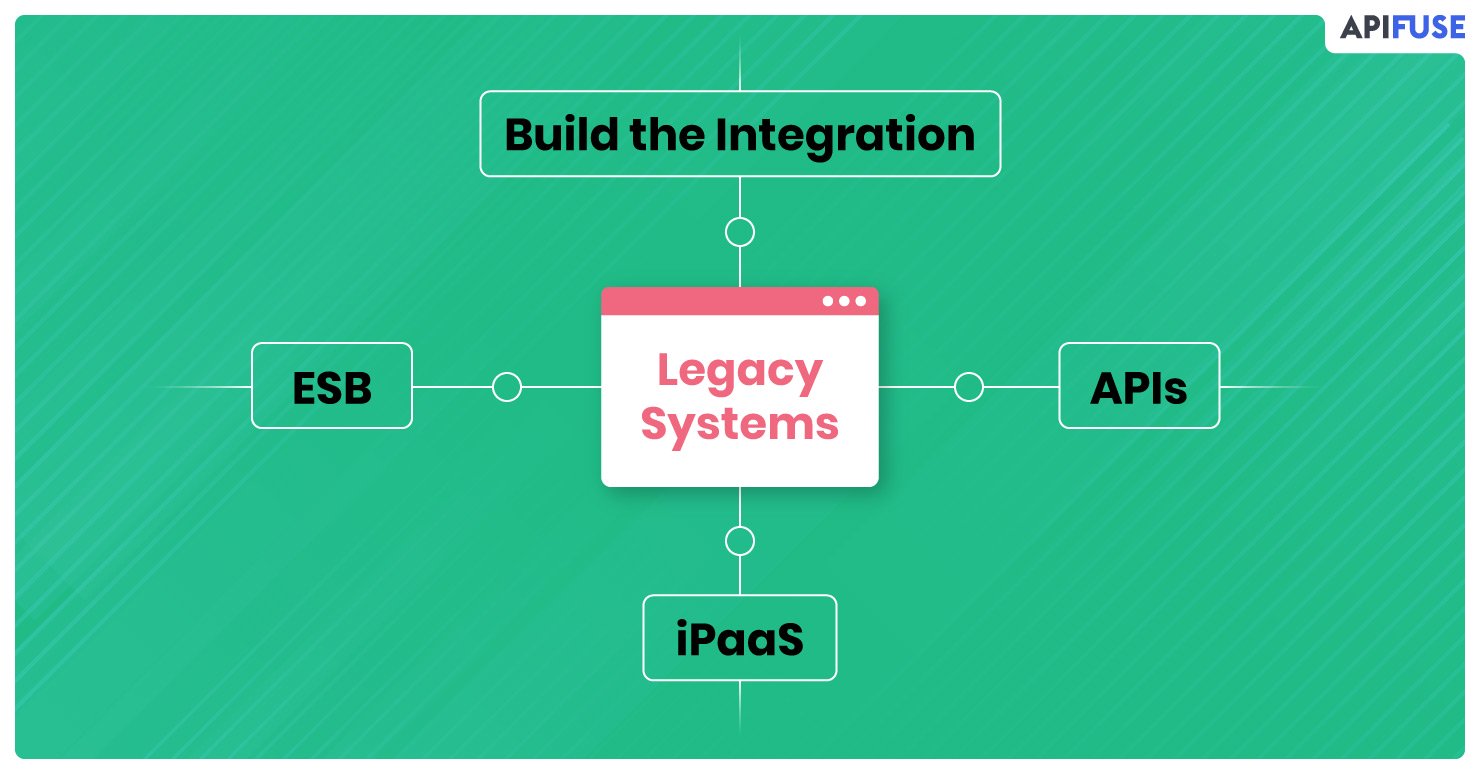 APIFUSE

Build the Integration

ESB

Legacy Systems

APIs

iPaaS